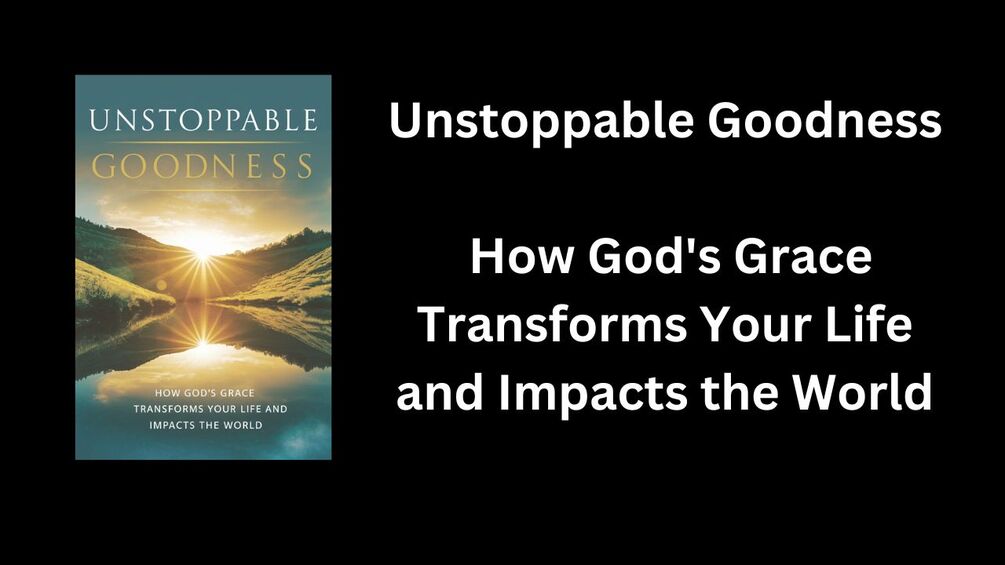 UNSTOPPABLE
GOODNESS

HOW GOD'S GRACE TRANSFORMS YOUR LIFE AND IMPACTS THE WORLD

Unstoppable Goodness

How God's Grace Transforms Your Life and Impacts the World